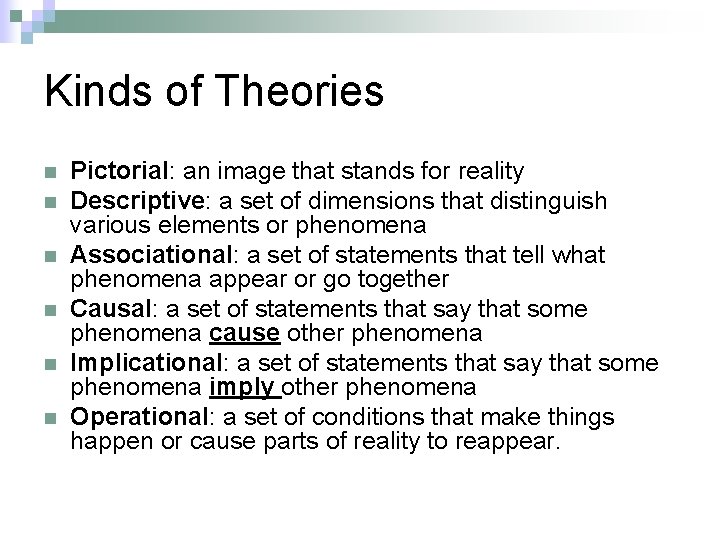 Kinds of Theories

- Pictorial: an image that stands for reality
- Descriptive: a set of dimensions that distinguish various elements or phenomena
- Associational: a set of statements that tell what phenomena appear or go together
- Causal: a set of statements that say that some phenomena cause other phenomena
- Implicational: a set of statements that say that some phenomena imply other phenomena
- Operational: a set of conditions that make things happen or cause parts of reality to reappear.